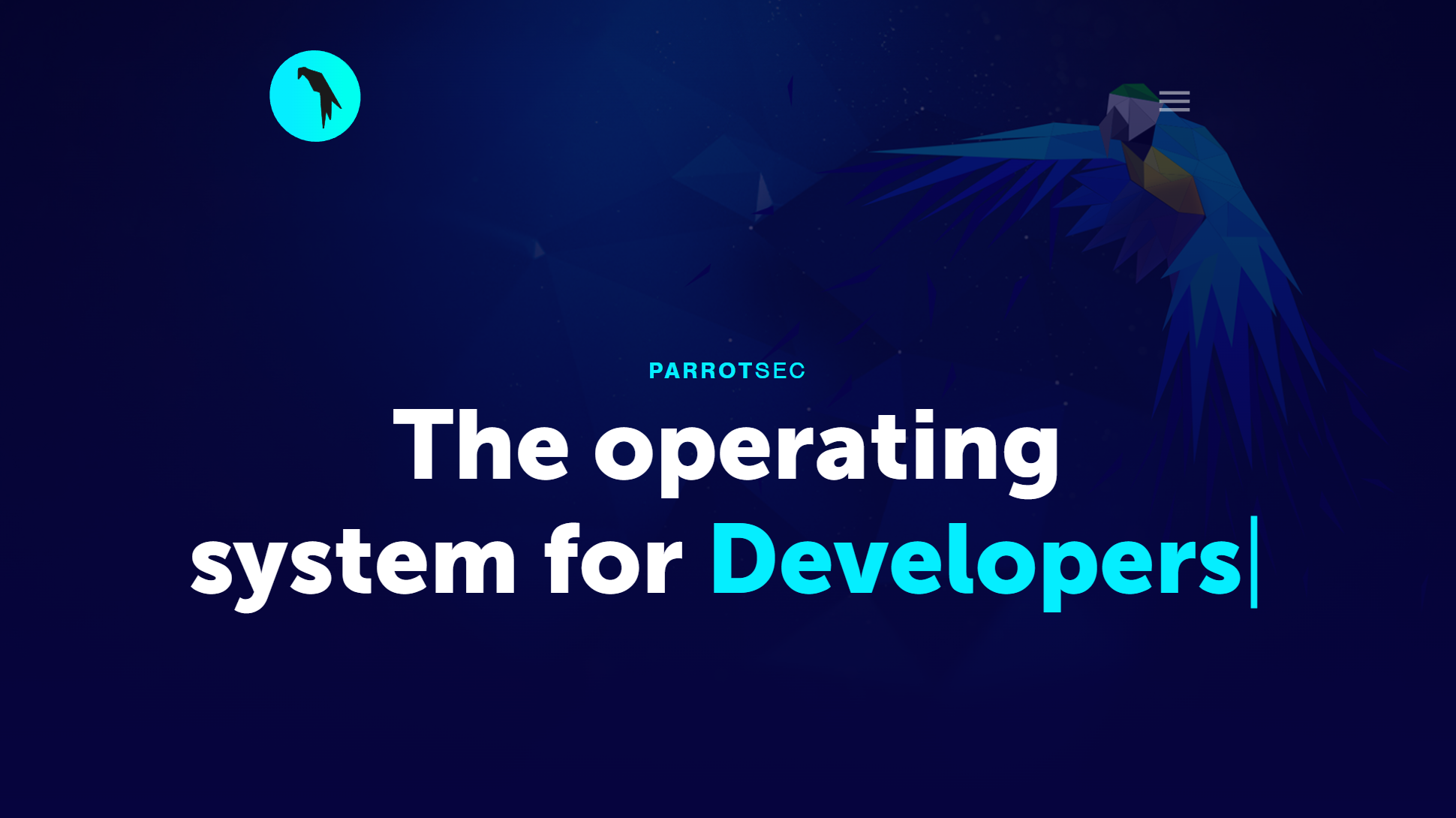 PARROTSEC

The operating system for Developers